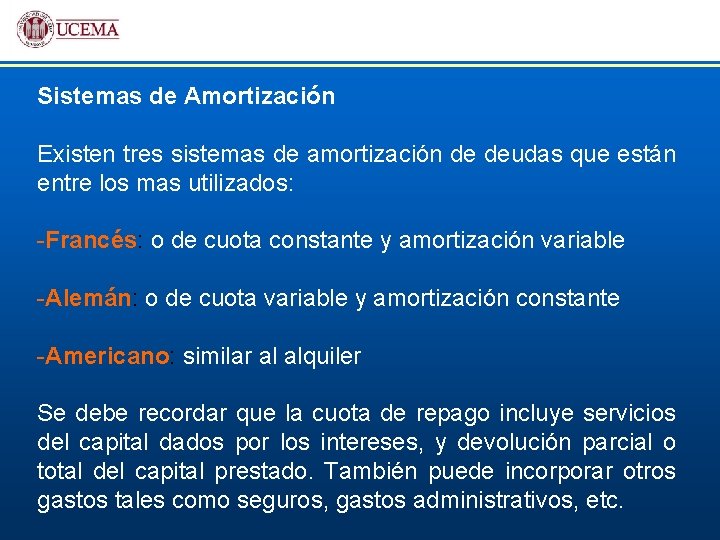 UCEMA

Sistemas de Amortización

Existen tres sistemas de amortización de deudas que están entre los mas utilizados:

-Francés: o de cuota constante y amortización variable

-Alemán: o de cuota variable y amortización constante

-Americano: similar al alquiler

Se debe recordar que la cuota de repago incluye servicios del capital dados por los intereses, y devolución parcial o total del capital prestado. También puede incorporar otros gastos tales como seguros, gastos administrativos, etc.